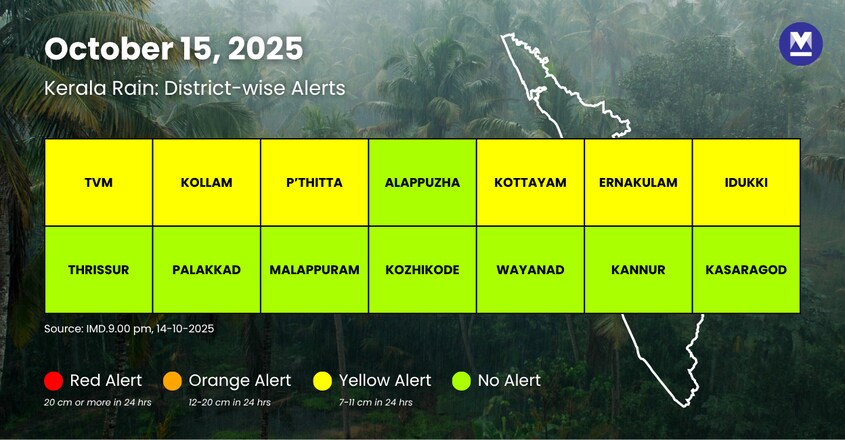 October 15, 2025

Kerala Rain: District-wise Alerts

M

| TVM | KOLLAM | P'THITTA | ALAPPUZHA | KOTTAYAM | ERNAKULAM | IDUKKI |
|---|---|---|---|---|---|---|
| THRISSUR | PALAKKAD | MALAPPURAM | KOZHIKODE | WAYANAD | KANNUR | KASARAGOD |

Source: IMD.9.00 pm, 14-10-2025

Red Alert
20 cm or more in 24 hrs

Orange Alert
12-20 cm in 24 hrs

Yellow Alert
7-11 cm in 24 hrs

No Alert